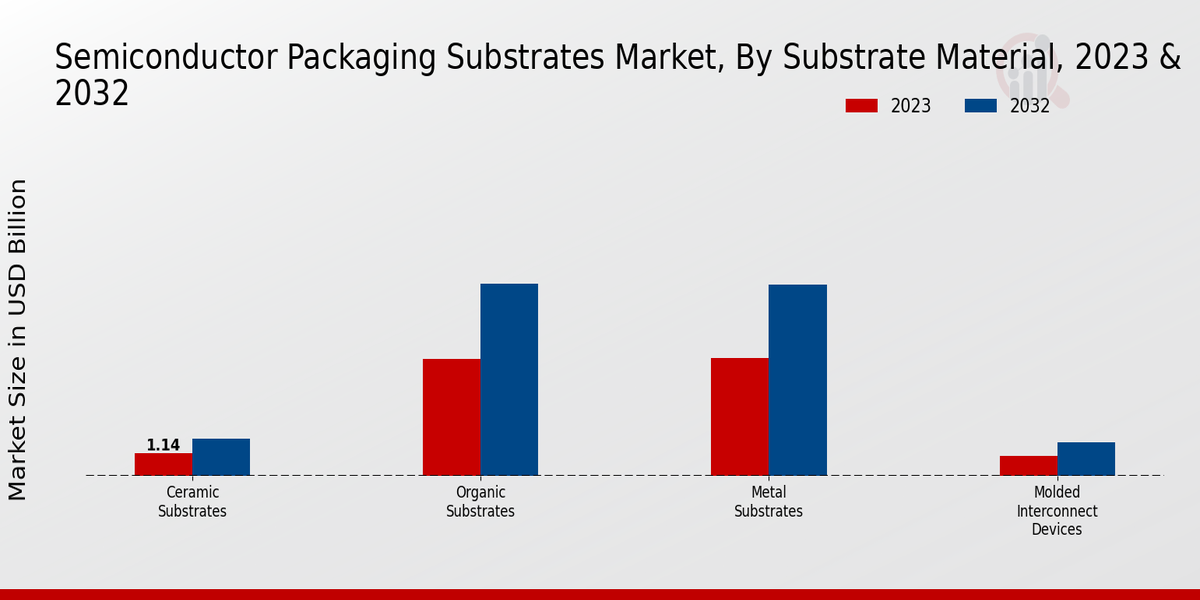 Semiconductor Packaging Substrates Market, By Substrate Material, 2023 & 2032

2023
2032

Market Size in USD Billion

1.14

Ceramic Substrates
Organic Substrates
Metal Substrates
Molded Interconnect Devices